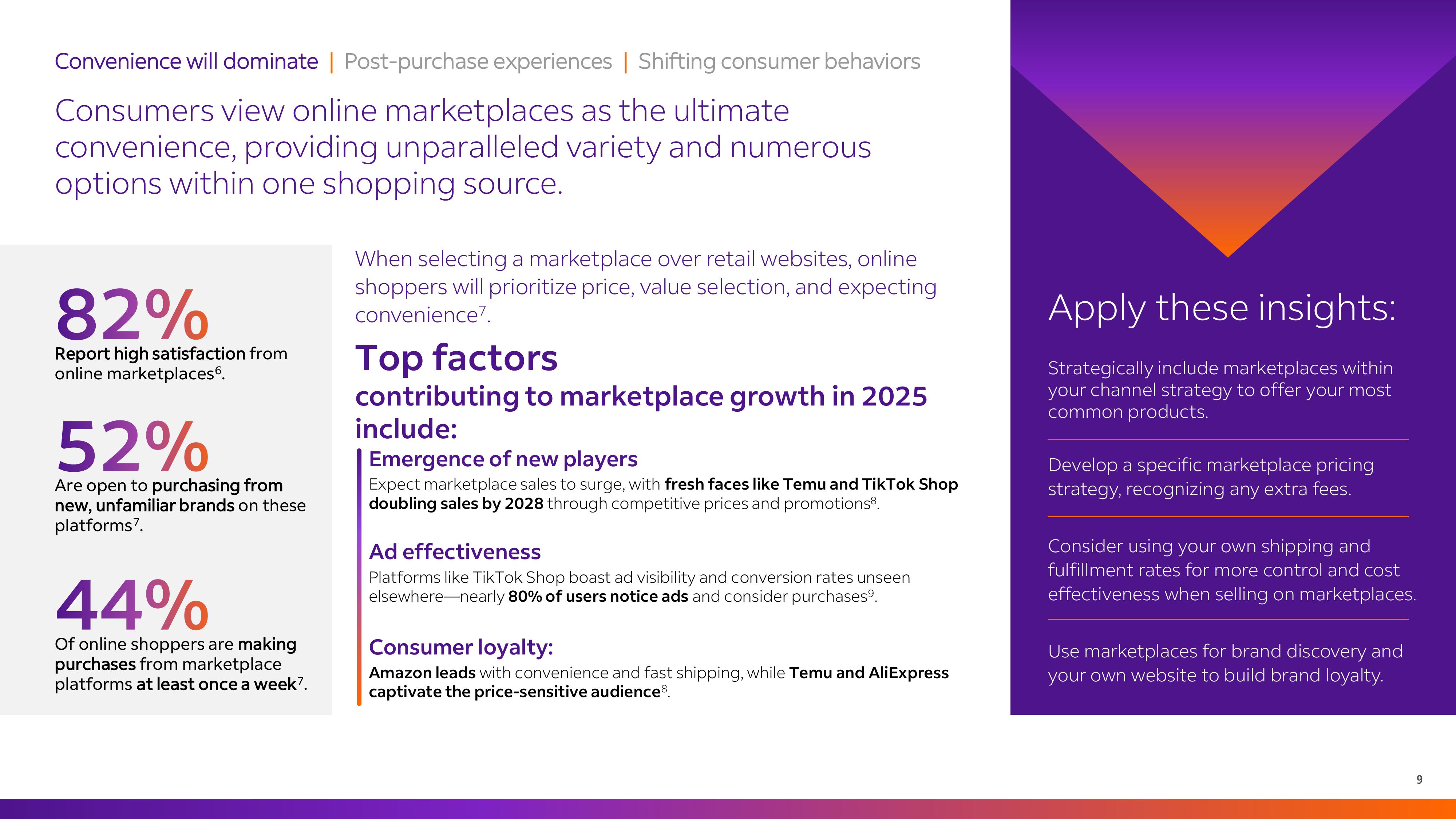 Convenience will dominate | Post-purchase experiences | Shifting consumer behaviors

Consumers view online marketplaces as the ultimate convenience, providing unparalleled variety and numerous options within one shopping source.

82%
Report high satisfaction from online marketplaces$^6$.

52%
Are open to purchasing from new, unfamiliar brands on these platforms$^7$.

44%
Of online shoppers are making purchases from marketplace platforms at least once a week$^7$.

When selecting a marketplace over retail websites, online shoppers will prioritize price, value selection, and expecting convenience$^7$.

Top factors
contributing to marketplace growth in 2025 include:

Emergence of new players
Expect marketplace sales to surge, with fresh faces like Temu and TikTok Shop doubling sales by 2028 through competitive prices and promotions$^8$.

Ad effectiveness
Platforms like TikTok Shop boast ad visibility and conversion rates unseen elsewhere—nearly 80% of users notice ads and consider purchases$^9$.

Consumer loyalty:
Amazon leads with convenience and fast shipping, while Temu and AliExpress captivate the price-sensitive audience$^8$.

Apply these insights:

Strategically include marketplaces within your channel strategy to offer your most common products.

Develop a specific marketplace pricing strategy, recognizing any extra fees.

Consider using your own shipping and fulfillment rates for more control and cost effectiveness when selling on marketplaces.

Use marketplaces for brand discovery and your own website to build brand loyalty.

9